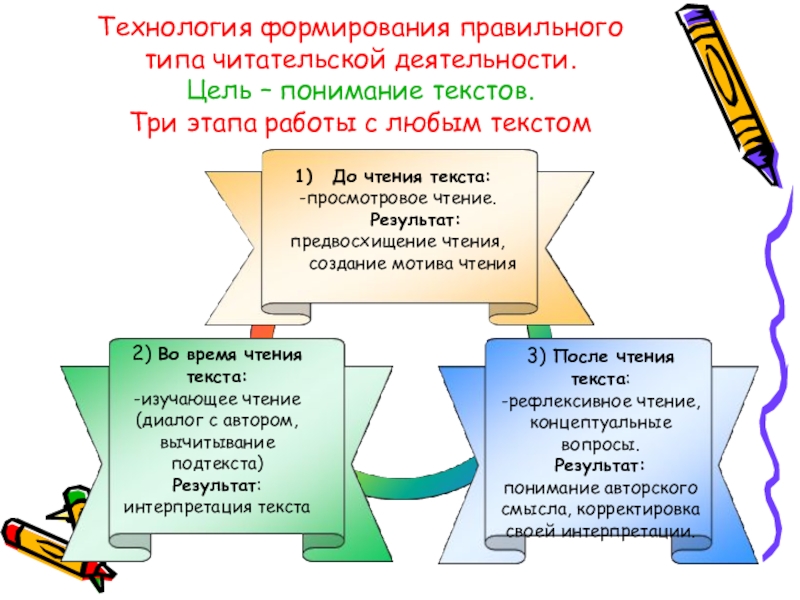 Технология формирования правильного типа читательской деятельности.
Цель – понимание текстов.
Три этапа работы с любым текстом

1) До чтения текста:
-просмотровое чтение.
Результат:
предвосхищение чтения, создание мотива чтения

2) Во время чтения текста:
-изучающее чтение (диалог с автором, вычитывание подтекста)
Результат:
интерпретация текста

3) После чтения текста:
-рефлексивное чтение, концептуальные вопросы.
Результат:
понимание авторского смысла, корректировка своей интерпретации.